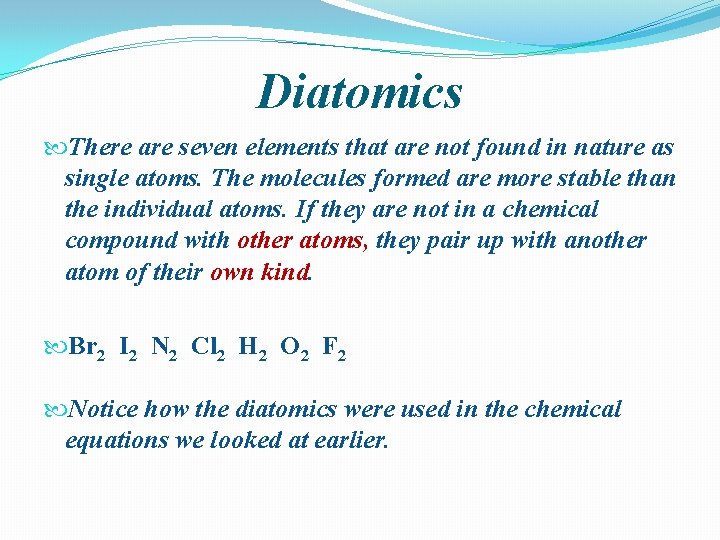 Diatomics

There are seven elements that are not found in nature as single atoms. The molecules formed are more stable than the individual atoms. If they are not in a chemical compound with other atoms, they pair up with another atom of their own kind.

$Br_2$ $I_2$ $N_2$ $Cl_2$ $H_2$ $O_2$ $F_2$

Notice how the diatomics were used in the chemical equations we looked at earlier.